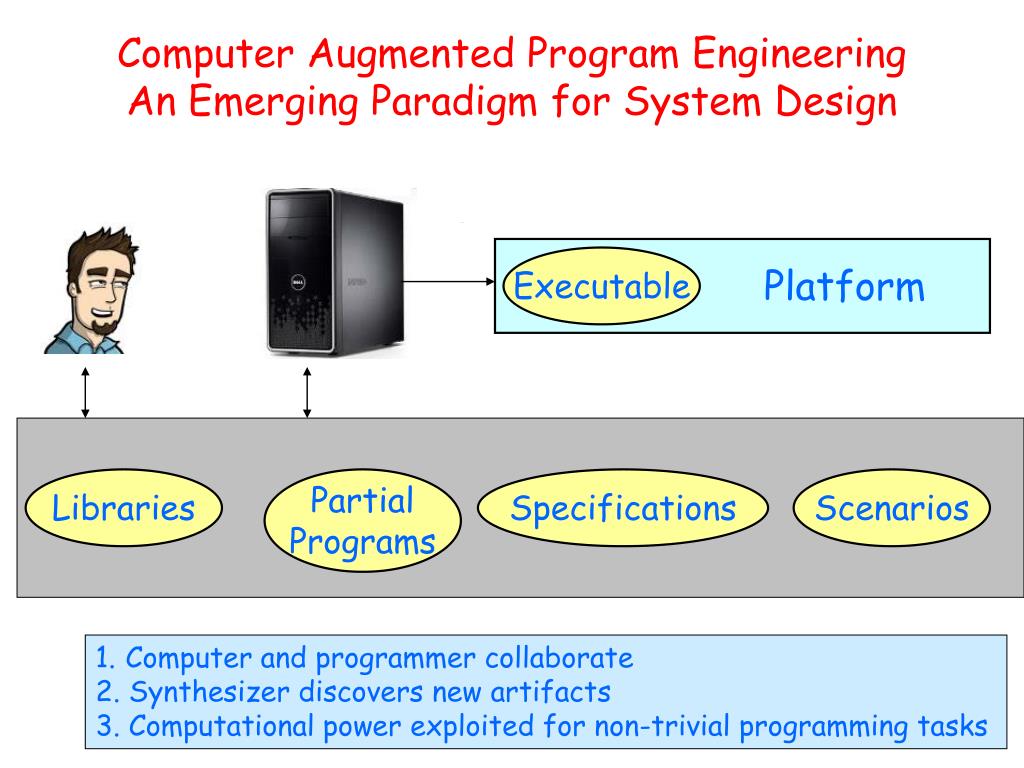 Computer Augmented Program Engineering
An Emerging Paradigm for System Design

DELL

Executable

Platform

Libraries

Partial Programs

Specifications

Scenarios

1. Computer and programmer collaborate
2. Synthesizer discovers new artifacts
3. Computational power exploited for non-trivial programming tasks